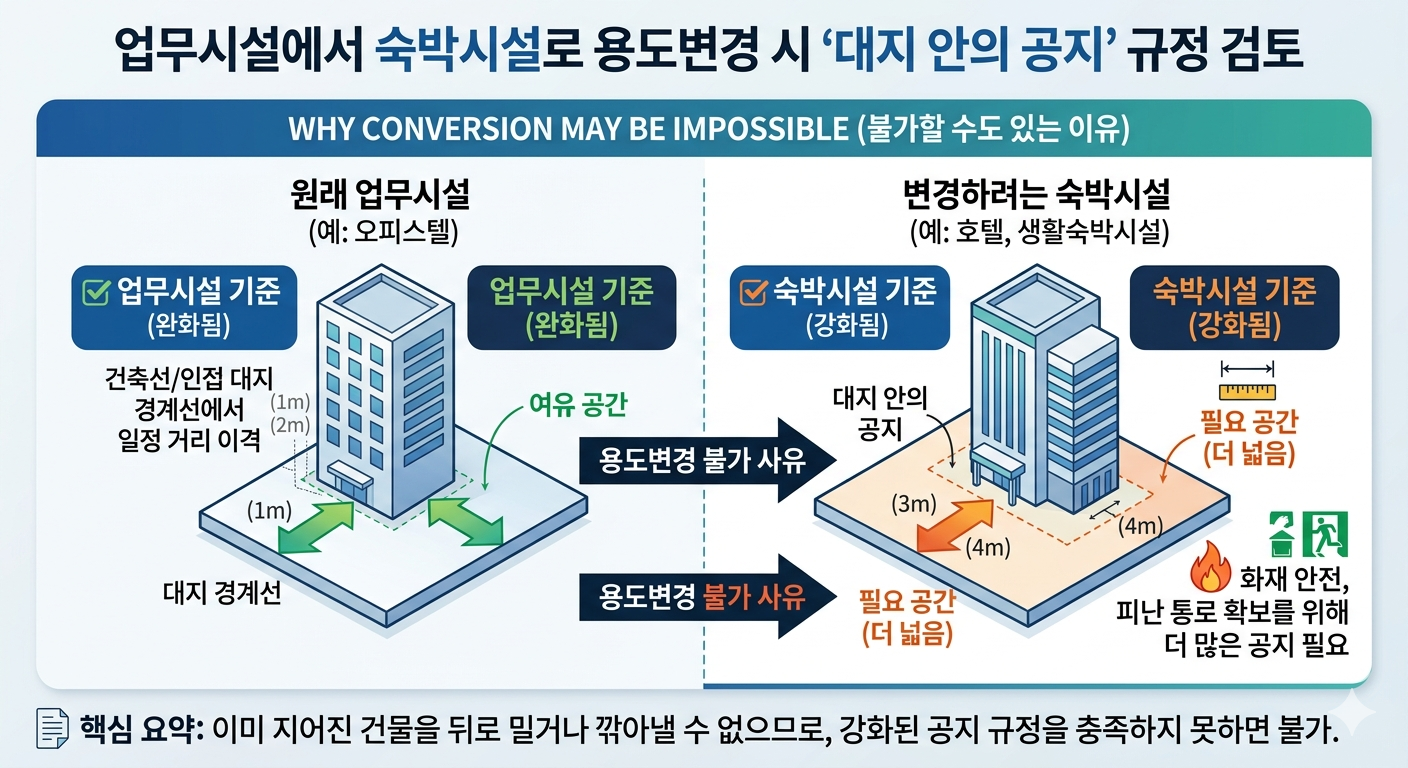 업무시설에서 숙박시설로 용도변경 시 '대지 안의 공지' 규정 검토

WHY CONVERSION MAY BE IMPOSSIBLE (불가할 수도 있는 이유)

원래 업무시설
(예: 오피스텔)

업무시설 기준
(완화됨)

업무시설 기준
(완화됨)

건축선/인접 대지 경계선에서 일정 거리 이격

(1m)
(2m)

여유 공간

(1m)

대지 경계선

용도변경 불가 사유

용도변경 불가 사유

변경하려는 숙박시설
(예: 호텔, 생활숙박시설)

숙박시설 기준
(강화됨)

숙박시설 기준
(강화됨)

대지 안의 공지

필요 공간
(더 넓음)

(3m)
(4m)
(4m)

필요 공간
(더 넓음)

화재 안전, 피난 통로 확보를 위해 더 많은 공지 필요

핵심 요약: 이미 지어진 건물을 뒤로 밀거나 깎아낼 수 없으므로, 강화된 공지 규정을 충족하지 못하면 불가.